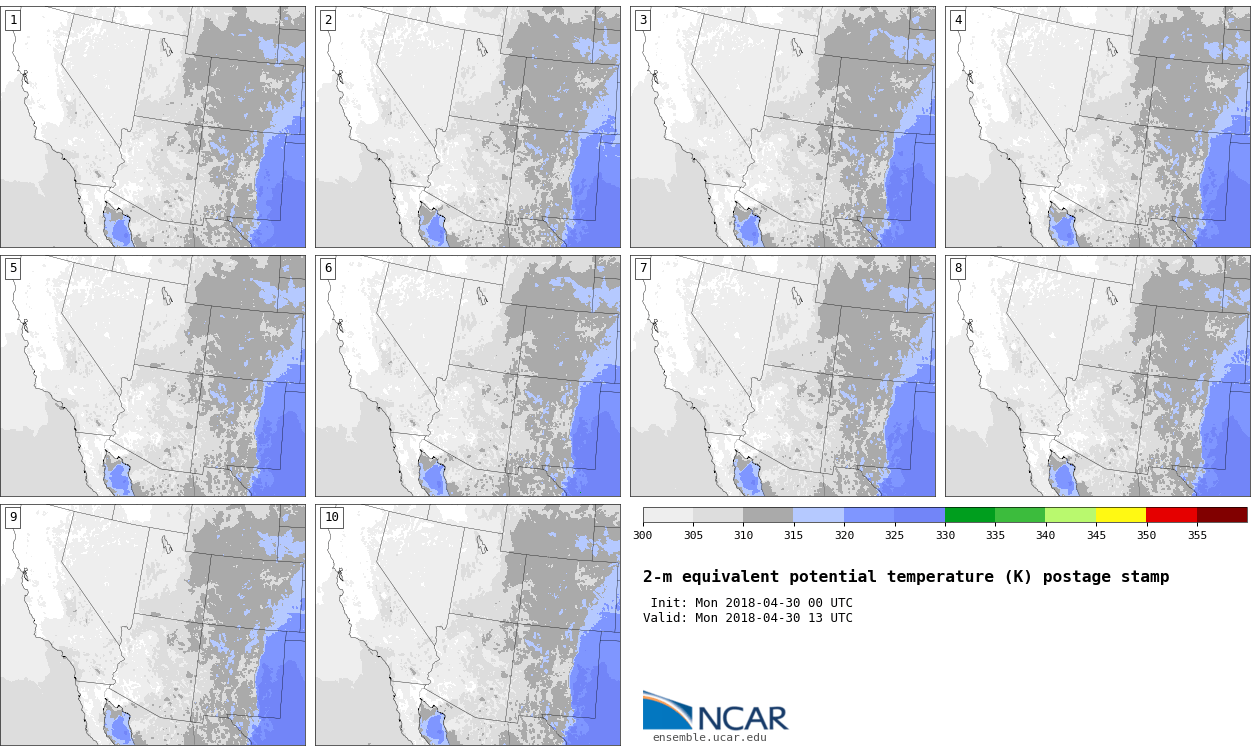 1

2

3

4

5

6

7

8

9

10

300 305 310 315 320 325 330 335 340 345 350 355

2-m equivalent potential temperature (K) postage stamp

Init: Mon 2018-04-30 00 UTC
Valid: Mon 2018-04-30 13 UTC

NCAR
ensemble.ucar.edu